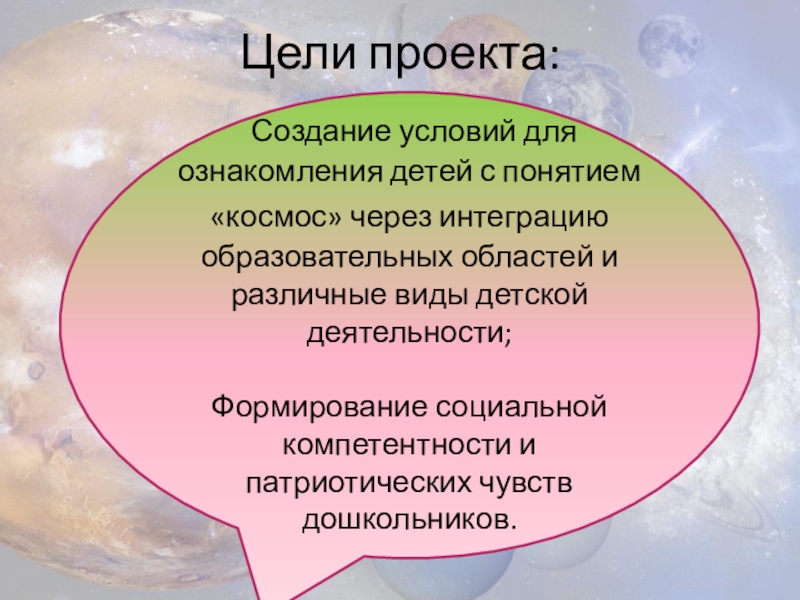 Цели проекта:

Создание условий для ознакомления детей с понятием «космос» через интеграцию образовательных областей и различные виды детской деятельности;

Формирование социальной компетентности и патриотических чувств дошкольников.